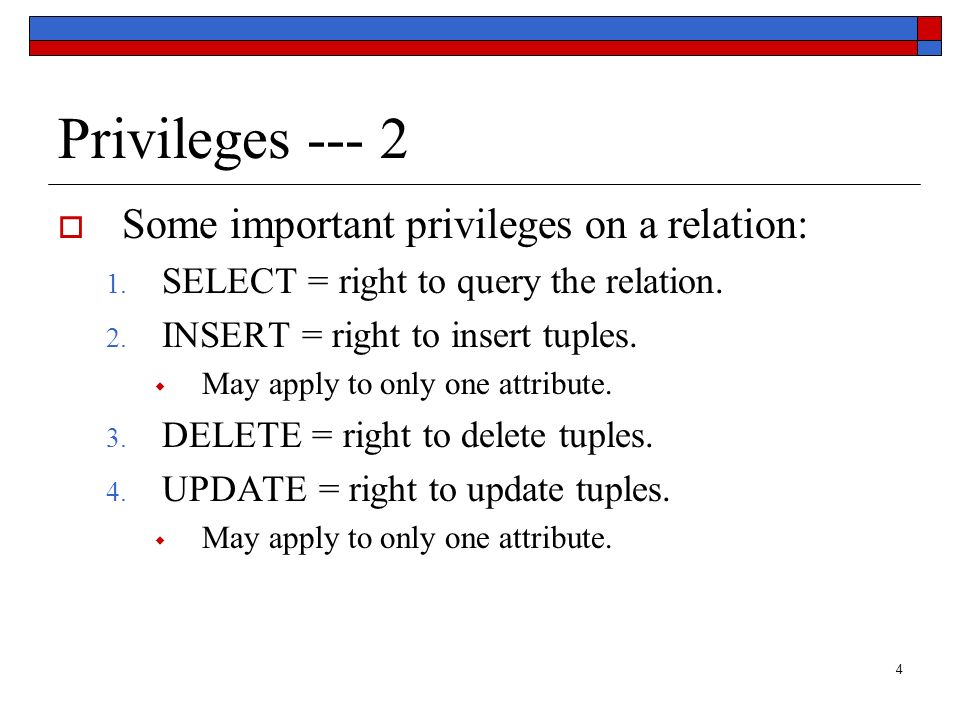 Privileges --- 2

Some important privileges on a relation:

1. SELECT = right to query the relation.
2. INSERT = right to insert tuples.
   - May apply to only one attribute.
3. DELETE = right to delete tuples.
4. UPDATE = right to update tuples.
   - May apply to only one attribute.

4